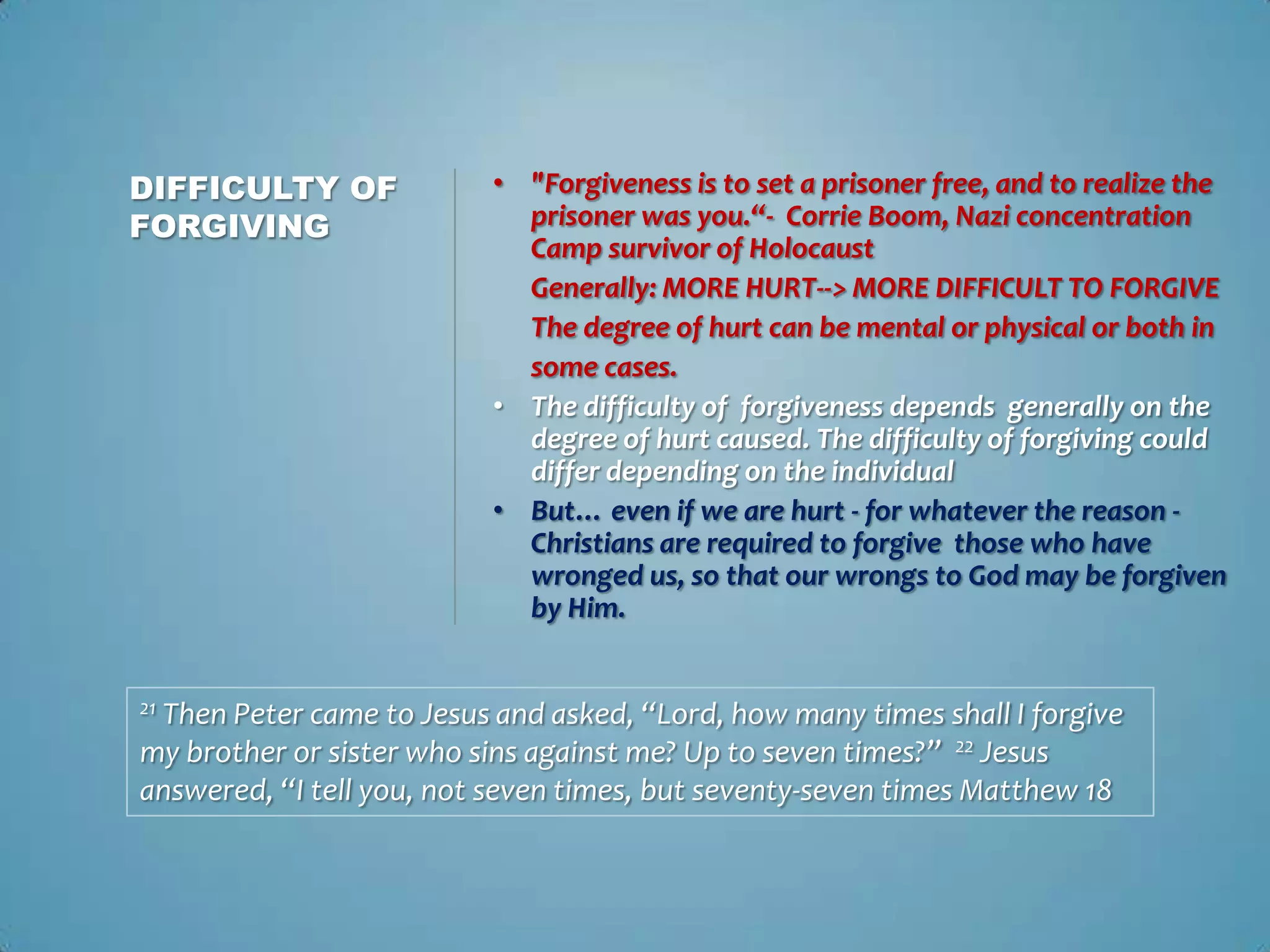 DIFFICULTY OF FORGIVING

• "Forgiveness is to set a prisoner free, and to realize the prisoner was you.“- Corrie Boom, Nazi concentration Camp survivor of Holocaust

Generally: MORE HURT--> MORE DIFFICULT TO FORGIVE

The degree of hurt can be mental or physical or both in some cases.

• The difficulty of forgiveness depends generally on the degree of hurt caused. The difficulty of forgiving could differ depending on the individual

• But… even if we are hurt - for whatever the reason - Christians are required to forgive those who have wronged us, so that our wrongs to God may be forgiven by Him.

$^{21}$ Then Peter came to Jesus and asked, “Lord, how many times shall I forgive my brother or sister who sins against me? Up to seven times?” $^{22}$ Jesus answered, “I tell you, not seven times, but seventy-seven times Matthew 18